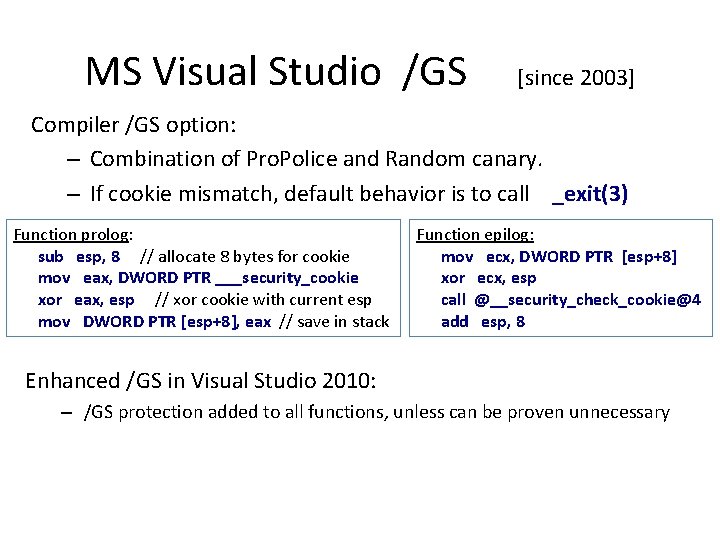 MS Visual Studio /GS [since 2003]

Compiler /GS option:

– Combination of ProPolice and Random canary.

– If cookie mismatch, default behavior is to call _exit(3)

Function prolog:
sub esp, 8 // allocate 8 bytes for cookie
mov eax, DWORD PTR ___security_cookie
xor eax, esp // xor cookie with current esp
mov DWORD PTR [esp+8], eax // save in stack

Function epilog:
mov ecx, DWORD PTR [esp+8]
xor ecx, esp
call @__security_check_cookie@4
add esp, 8

Enhanced /GS in Visual Studio 2010:

– /GS protection added to all functions, unless can be proven unnecessary